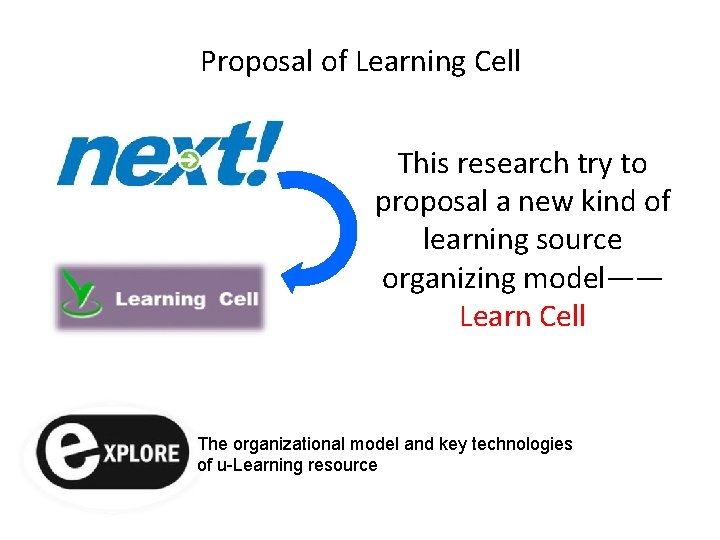 Proposal of Learning Cell

next!

Learning Cell

This research try to proposal a new kind of learning source organizing model—— Learn Cell

eXPLORE

The organizational model and key technologies of u-Learning resource